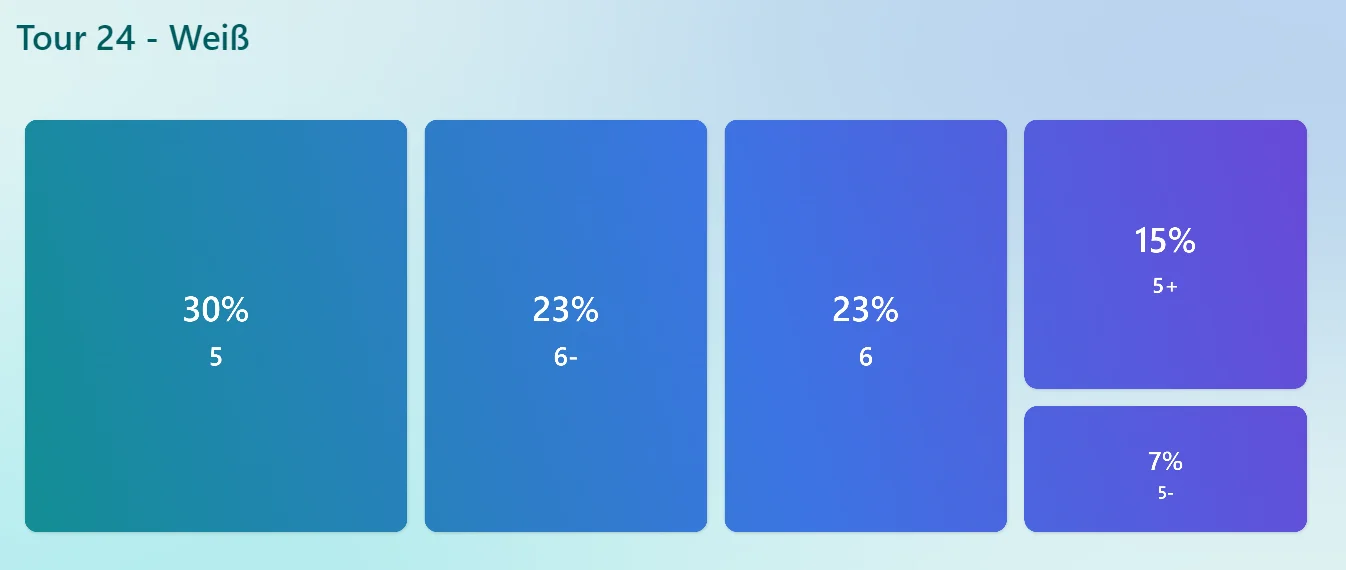 Tour 24 - Weiß

30%
5

23%
6-

23%
6

15%
5+

7%
5-